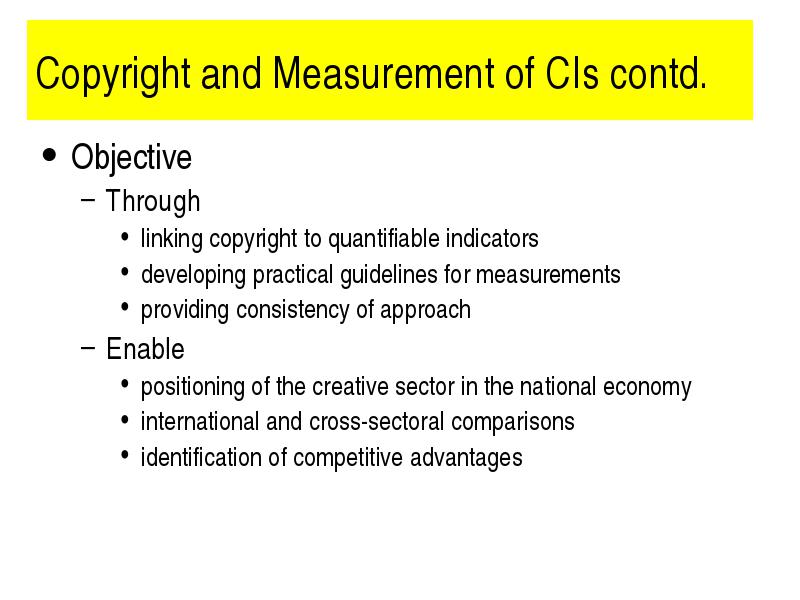 Copyright and Measurement of CIs contd.

• Objective
  – Through
    • linking copyright to quantifiable indicators
    • developing practical guidelines for measurements
    • providing consistency of approach
  – Enable
    • positioning of the creative sector in the national economy
    • international and cross-sectoral comparisons
    • identification of competitive advantages